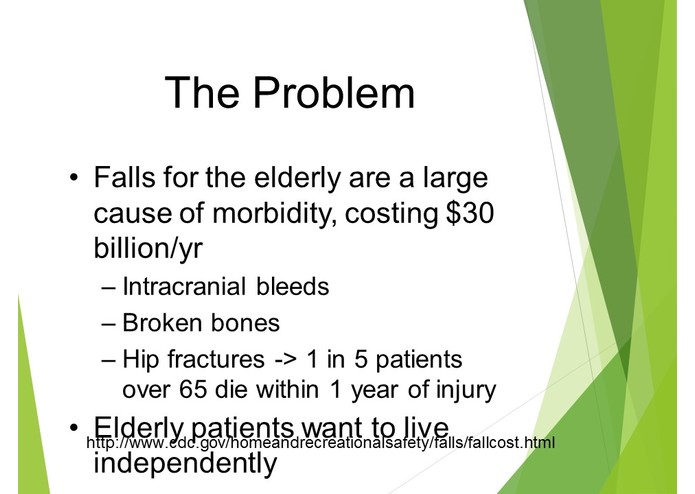 The Problem

• Falls for the elderly are a large cause of morbidity, costing \$30 billion/yr
– Intracranial bleeds
– Broken bones
– Hip fractures -> 1 in 5 patients over 65 die within 1 year of injury

• Elderly patients want to live independently

http://www.cdc.gov/homeandrecreationalsafety/falls/fallcost.html